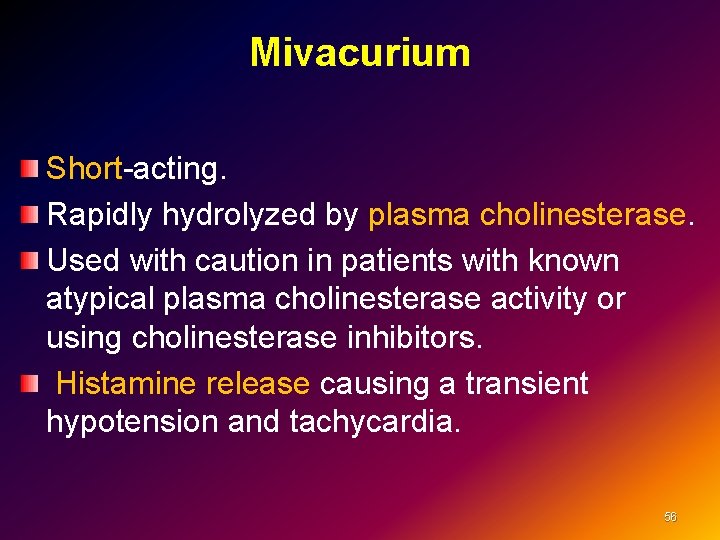 Mivacurium

Short-acting.

Rapidly hydrolyzed by plasma cholinesterase.

Used with caution in patients with known atypical plasma cholinesterase activity or using cholinesterase inhibitors.

Histamine release causing a transient hypotension and tachycardia.

56